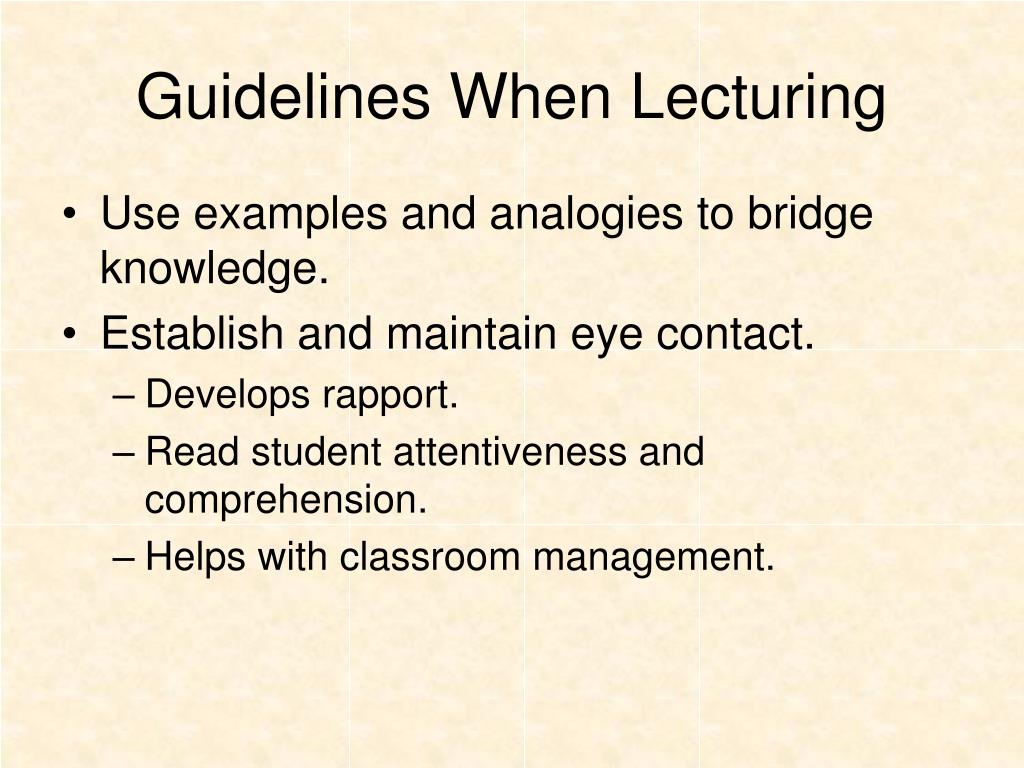 Guidelines When Lecturing

• Use examples and analogies to bridge knowledge.
• Establish and maintain eye contact.
  – Develops rapport.
  – Read student attentiveness and comprehension.
  – Helps with classroom management.